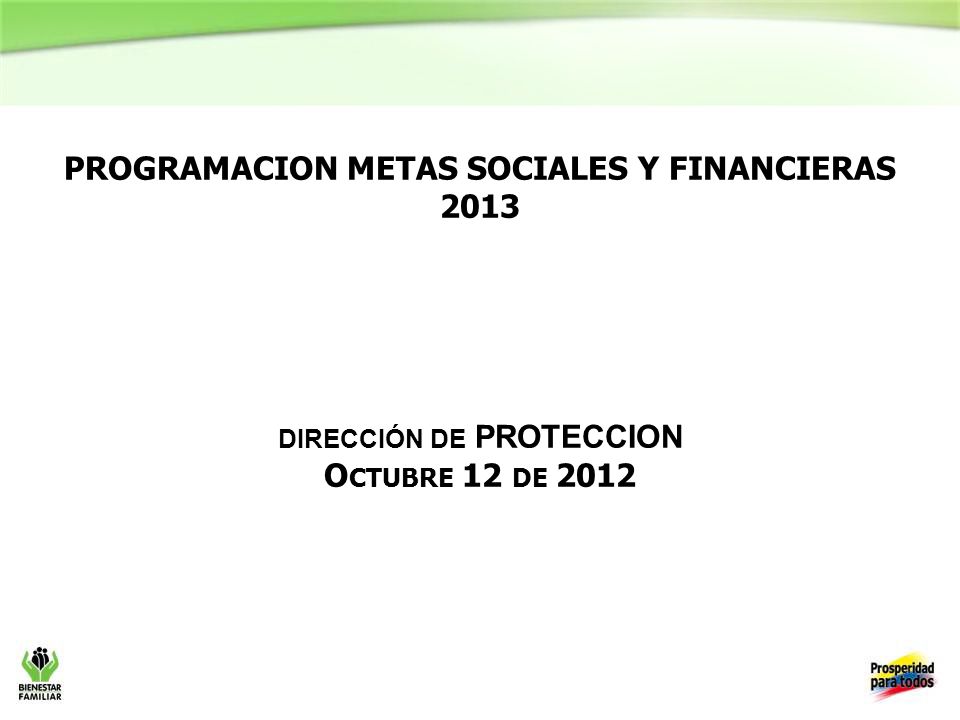 PROGRAMACION METAS SOCIALES Y FINANCIERAS 2013

DIRECCIÓN DE PROTECCION
OCTUBRE 12 DE 2012

BIENESTAR FAMILIAR

Prosperidad para todos